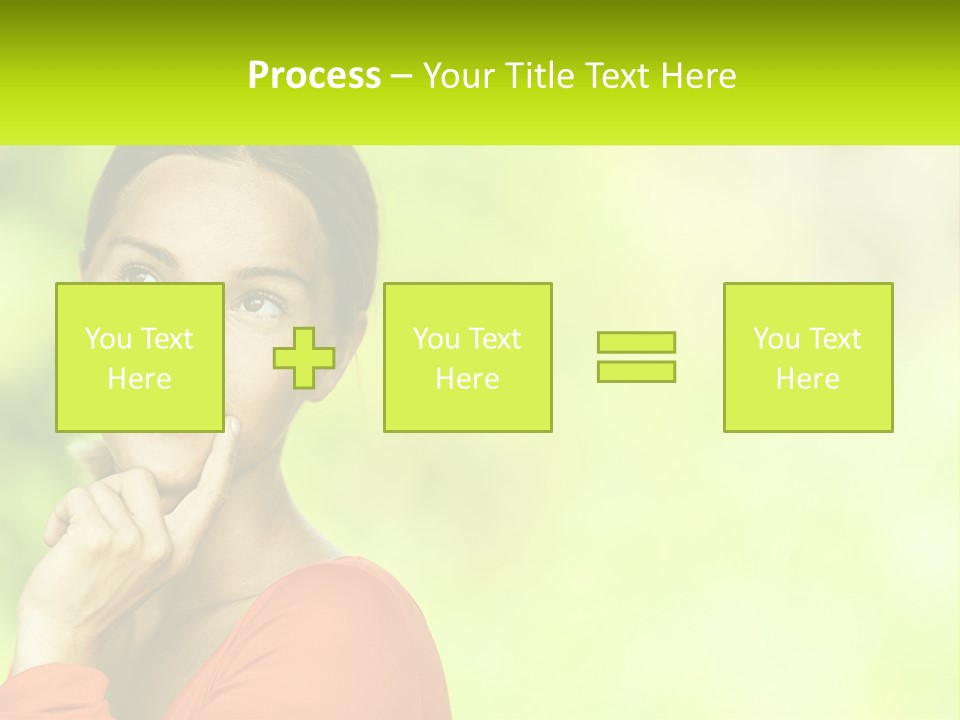 Process – Your Title Text Here

You Text Here

You Text Here

You Text Here